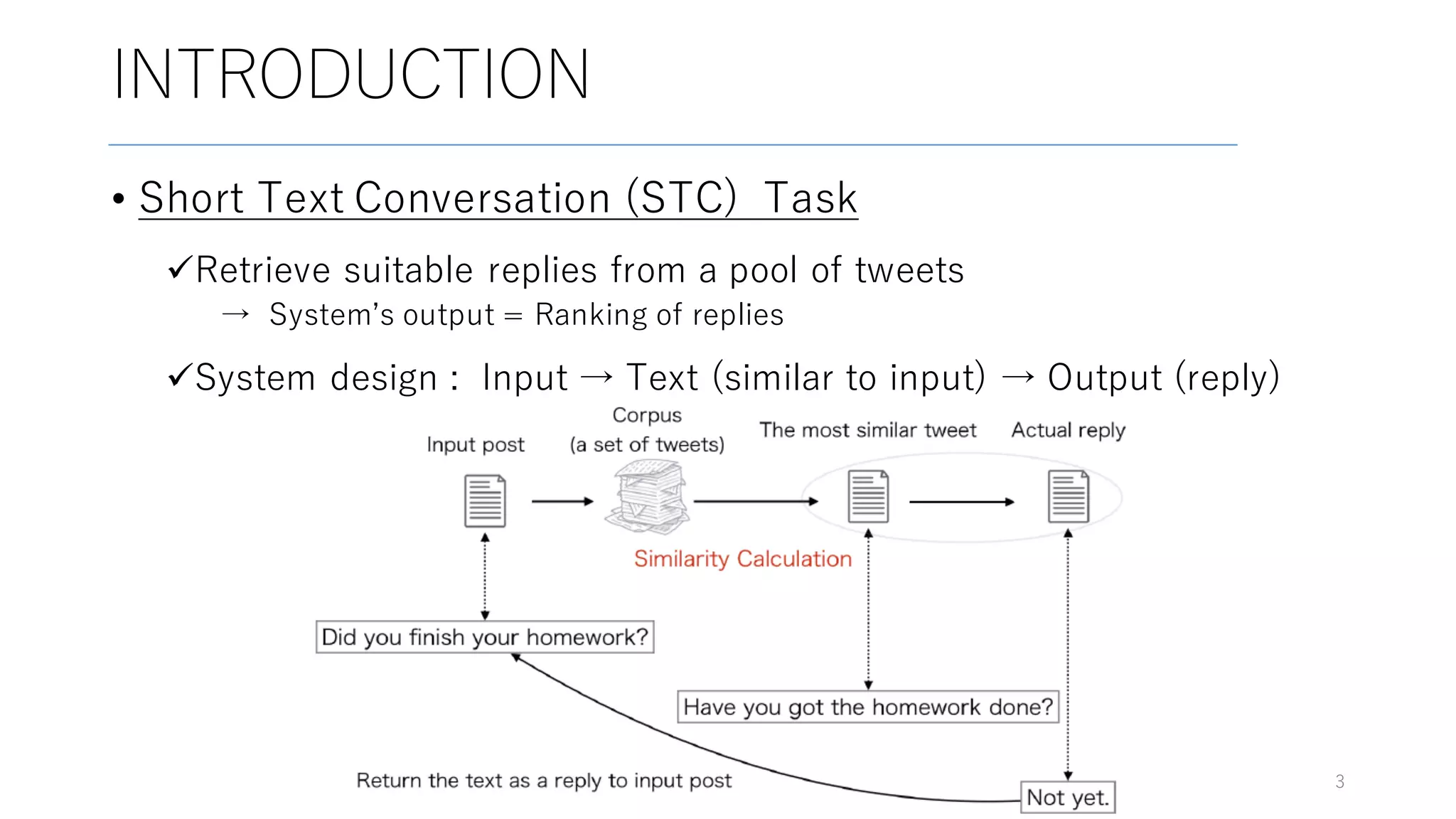 INTRODUCTION

• Short Text Conversation (STC) Task

✓Retrieve suitable replies from a pool of tweets

→ System's output = Ranking of replies

✓System design : Input → Text (similar to input) → Output (reply)

Input post

Corpus (a set of tweets)

The most similar tweet

Actual reply

Similarity Calculation

Did you finish your homework?

Have you got the homework done?

Return the text as a reply to input post

Not yet.

3